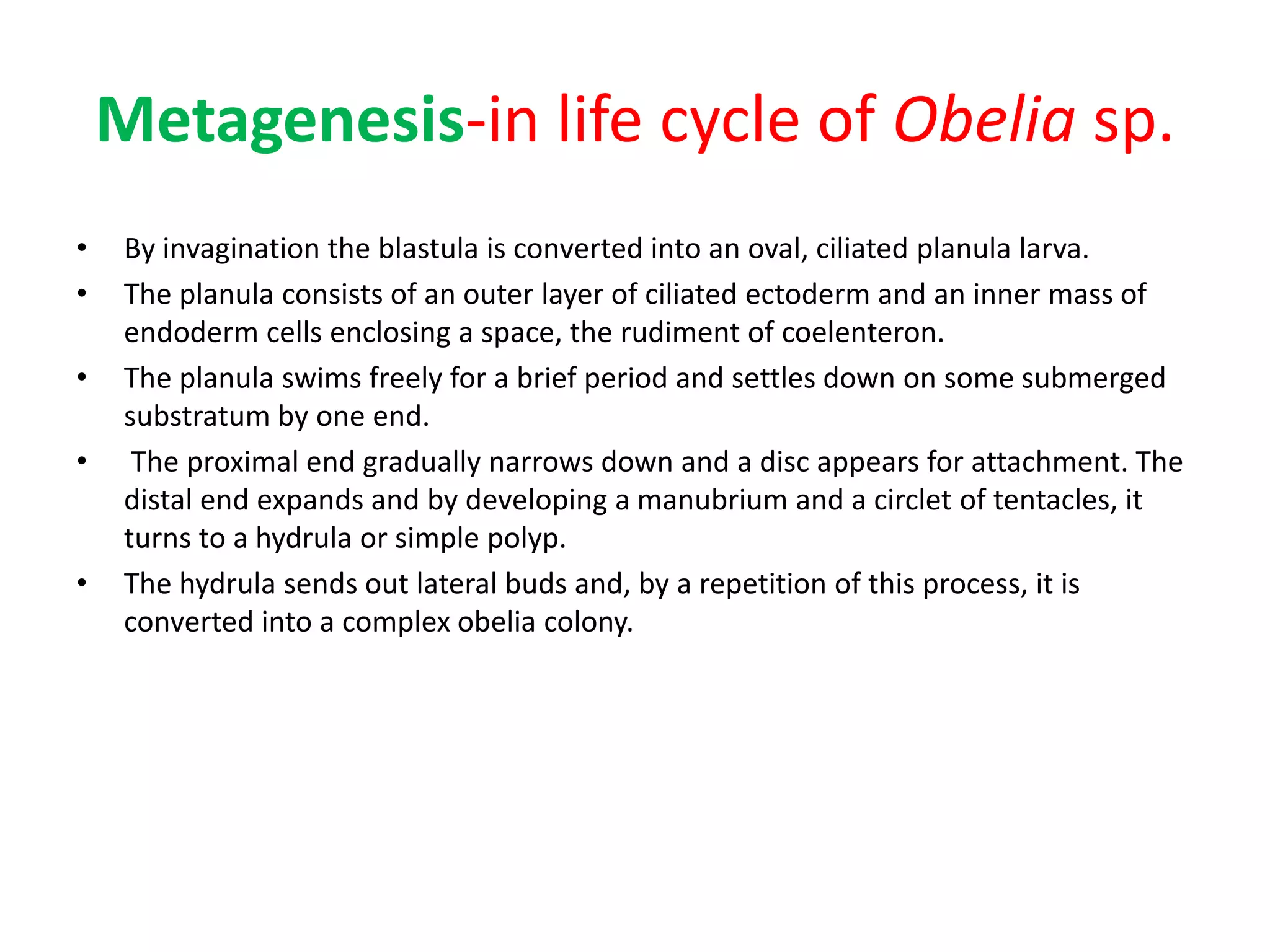 Metagenesis-in life cycle of Obelia sp.

• By invagination the blastula is converted into an oval, ciliated planula larva.
• The planula consists of an outer layer of ciliated ectoderm and an inner mass of endoderm cells enclosing a space, the rudiment of coelenteron.
• The planula swims freely for a brief period and settles down on some submerged substratum by one end.
• The proximal end gradually narrows down and a disc appears for attachment. The distal end expands and by developing a manubrium and a circlet of tentacles, it turns to a hydrula or simple polyp.
• The hydrula sends out lateral buds and, by a repetition of this process, it is converted into a complex obelia colony.